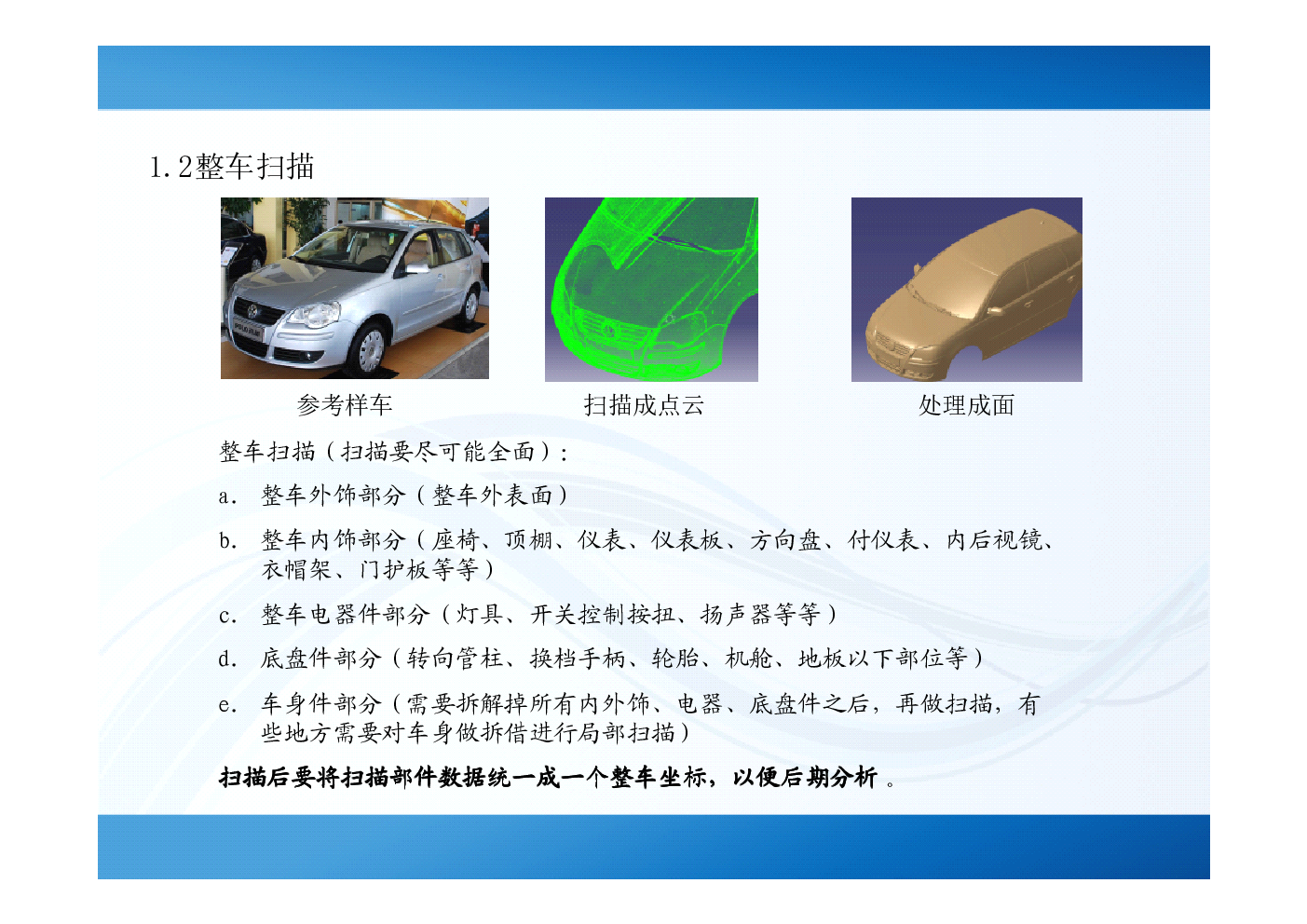 1.2整车扫描

参考样车

扫描成点云

处理成面

整车扫描（扫描要尽可能全面）：

a. 整车外饰部分（整车外表面）

b. 整车内饰部分（座椅、顶棚、仪表、仪表板、方向盘、付仪表、内后视镜、衣帽架、门护板等等）

c. 整车电器件部分（灯具、开关控制按扭、扬声器等等）

d. 底盘件部分（转向管柱、换档手柄、轮胎、机舱、地板以下部位等）

e. 车身件部分（需要拆解掉所有内外饰、电器、底盘件之后，再做扫描，有些地方需要对车身做拆借进行局部扫描）

扫描后要将扫描部件数据统一成一个整车坐标，以便后期分析 。